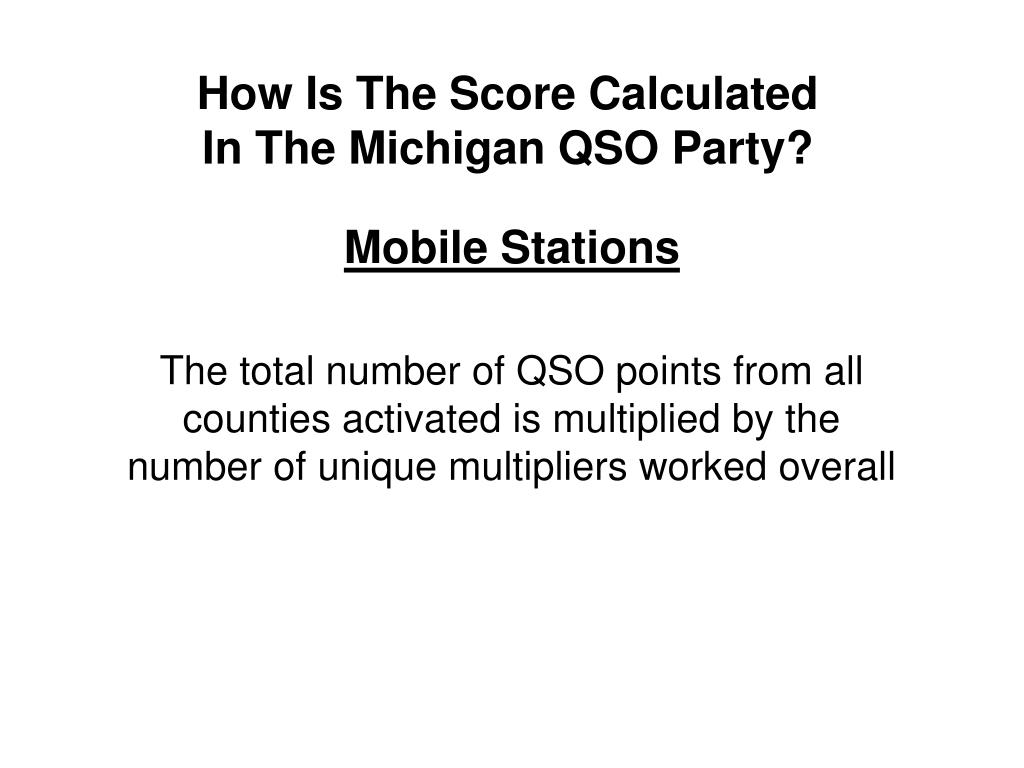 How Is The Score Calculated
In The Michigan QSO Party?

Mobile Stations

The total number of QSO points from all counties activated is multiplied by the number of unique multipliers worked overall